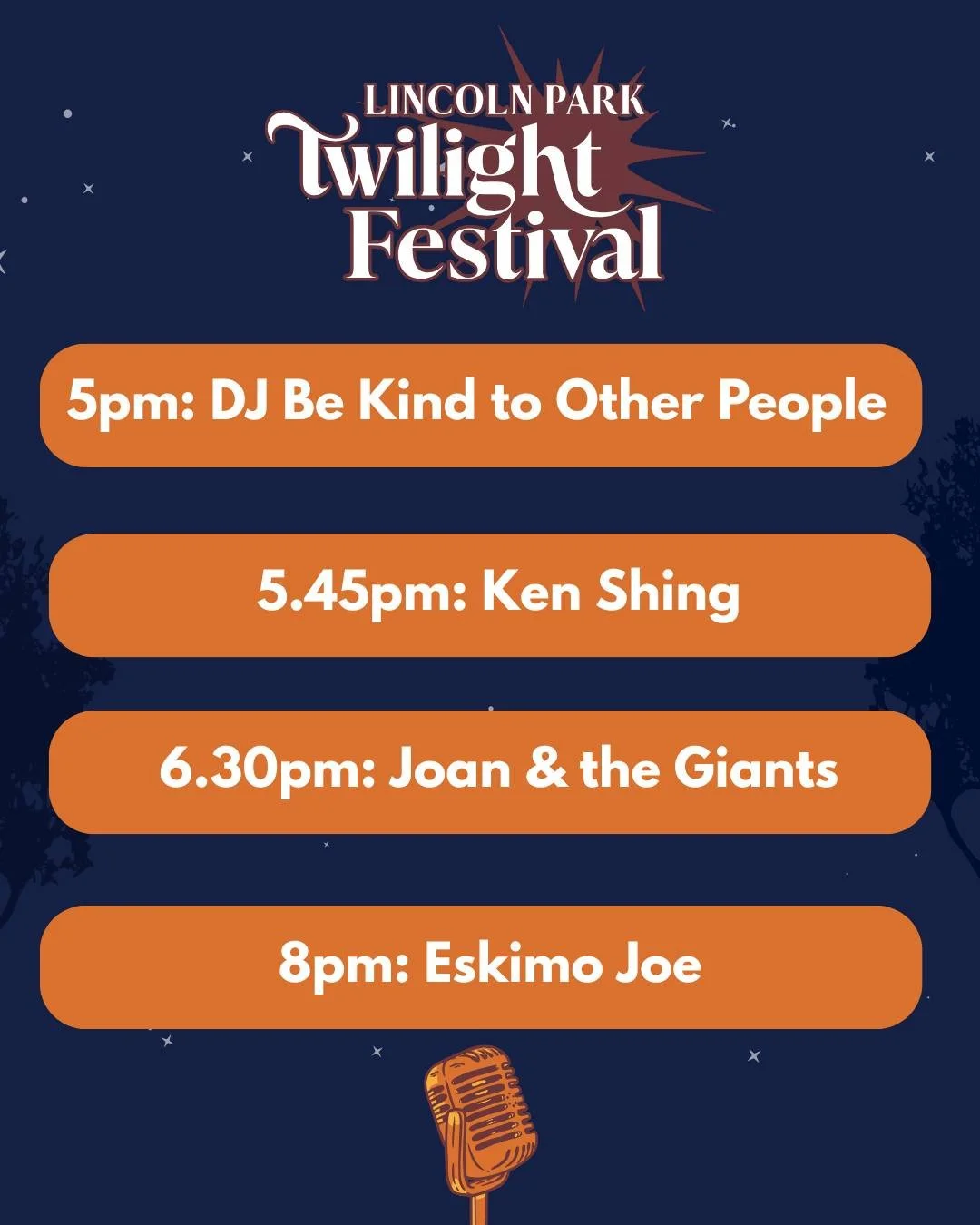 LINCOLN PARK
Twilight
Festival

5pm: DJ Be Kind to Other People

5.45pm: Ken Shing

6.30pm: Joan & the Giants

8pm: Eskimo Joe